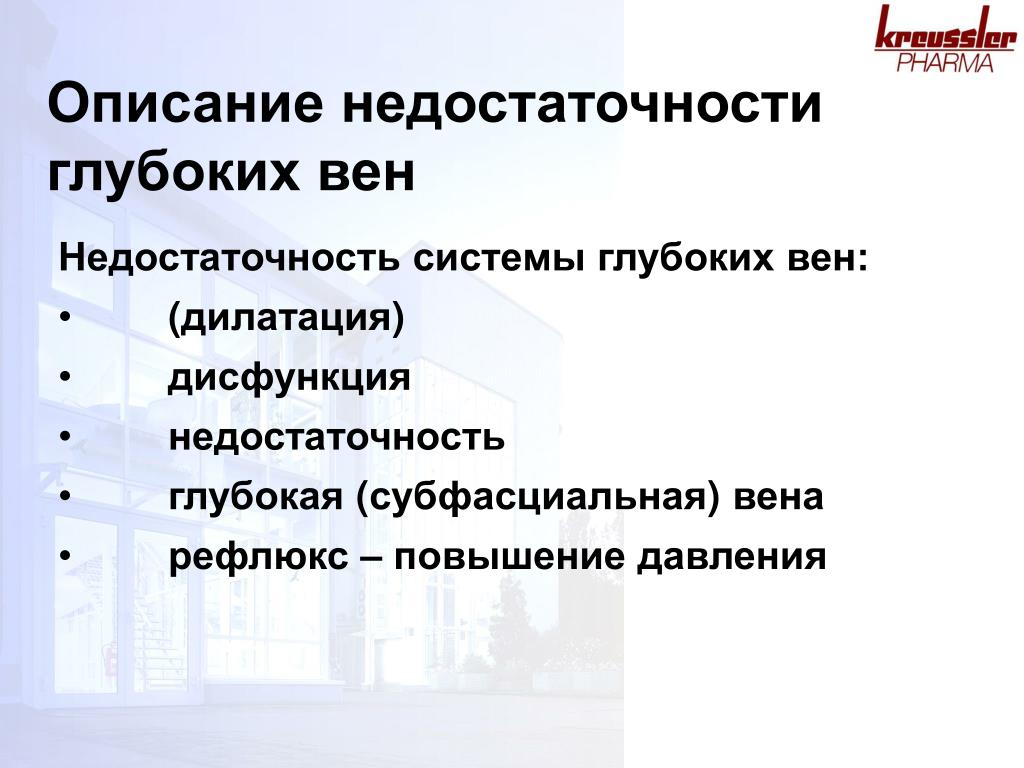 kreussler
PHARMA

Описание недостаточности глубоких вен

Недостаточность системы глубоких вен:
• (дилатация)
• дисфункция
• недостаточность
• глубокая (субфасциальная) вена
• рефлюкс – повышение давления